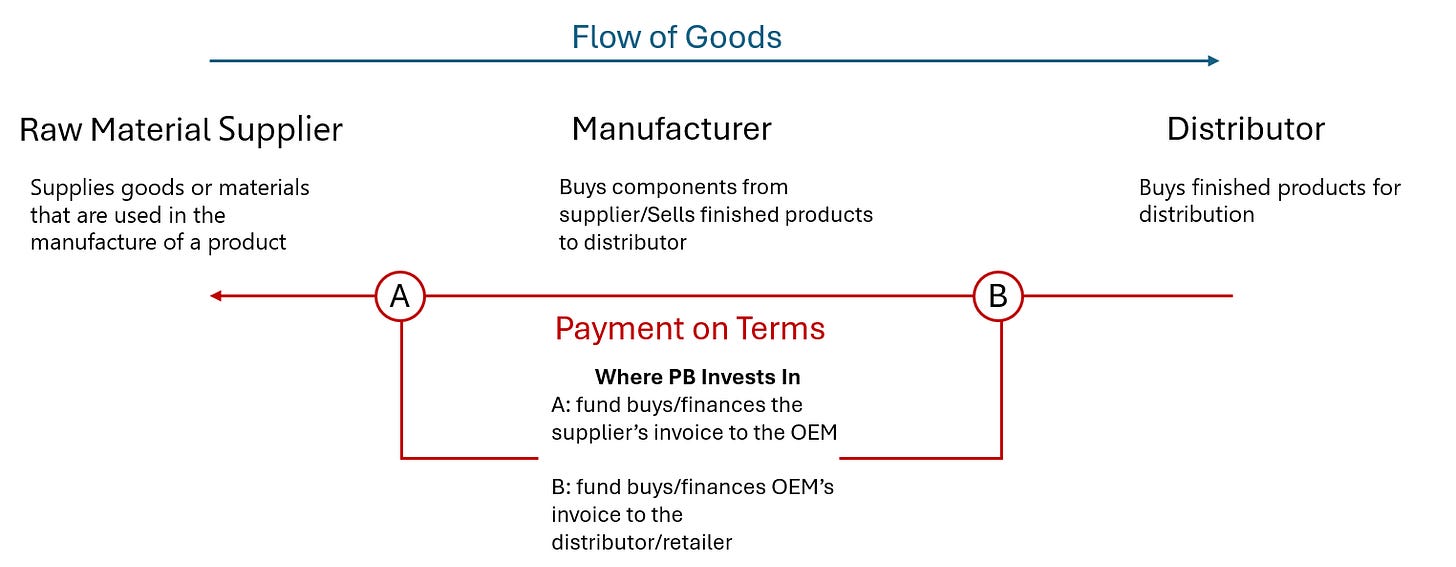 Flow of Goods

Raw Material Supplier

Supplies goods or materials that are used in the manufacture of a product

Manufacturer

Buys components from supplier/Sells finished products to distributor

Distributor

Buys finished products for distribution

A

B

Payment on Terms

Where PB Invests In

A: fund buys/finances the supplier's invoice to the OEM

B: fund buys/finances OEM's invoice to the distributor/retailer